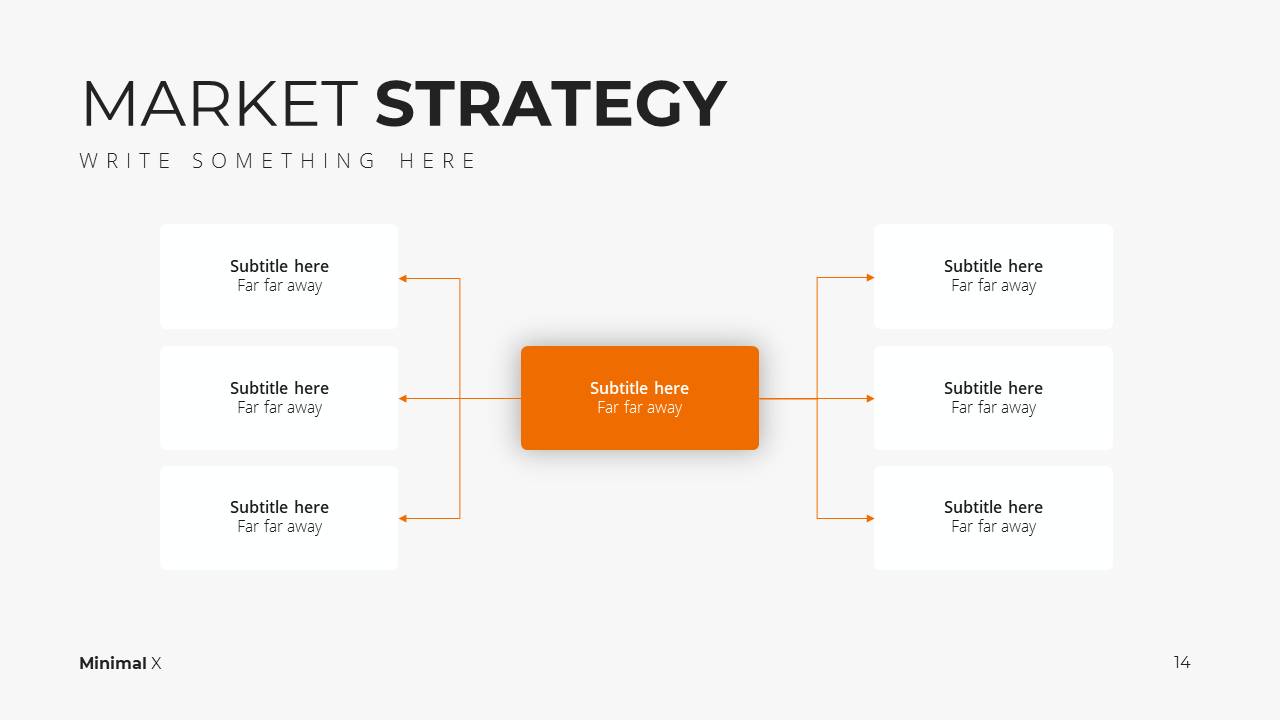 MARKET STRATEGY

WRITE SOMETHING HERE

Subtitle here
Far far away

Subtitle here
Far far away

Subtitle here
Far far away

Subtitle here
Far far away

Subtitle here
Far far away

Subtitle here
Far far away

Subtitle here
Far far away

Minimal X

14